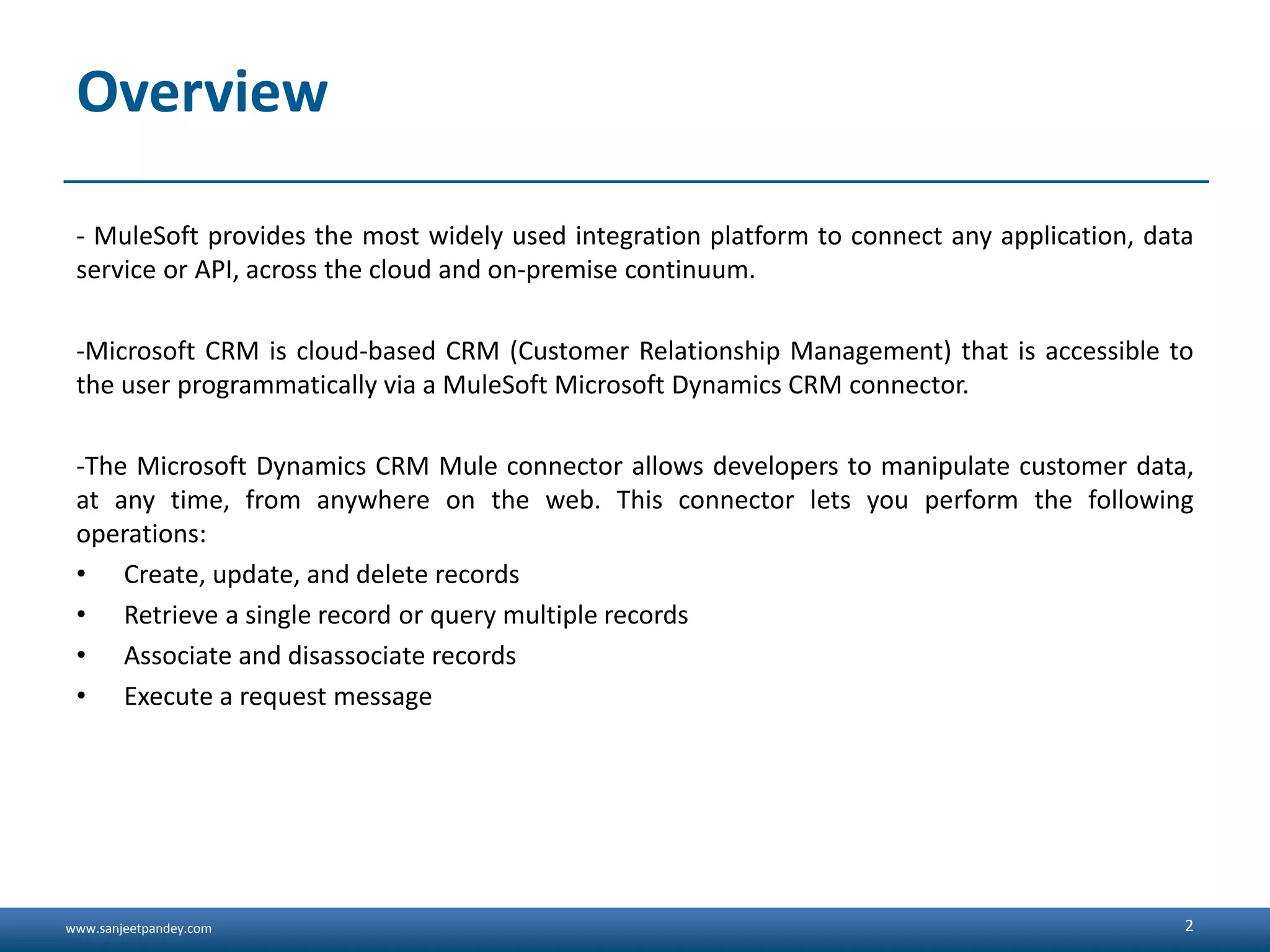 Overview

- MuleSoft provides the most widely used integration platform to connect any application, data service or API, across the cloud and on-premise continuum.

-Microsoft CRM is cloud-based CRM (Customer Relationship Management) that is accessible to the user programmatically via a MuleSoft Microsoft Dynamics CRM connector.

-The Microsoft Dynamics CRM Mule connector allows developers to manipulate customer data, at any time, from anywhere on the web. This connector lets you perform the following operations:
• Create, update, and delete records
• Retrieve a single record or query multiple records
• Associate and disassociate records
• Execute a request message

www.sanjeetpandey.com
2